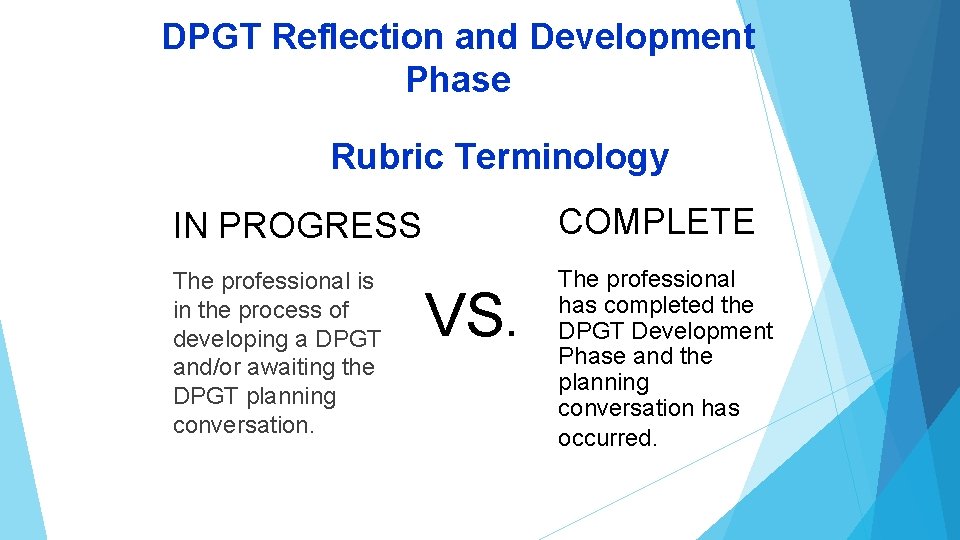 DPGT Reflection and Development Phase

Rubric Terminology

IN PROGRESS

The professional is in the process of developing a DPGT and/or awaiting the DPGT planning conversation.

VS.

COMPLETE

The professional has completed the DPGT Development Phase and the planning conversation has occurred.